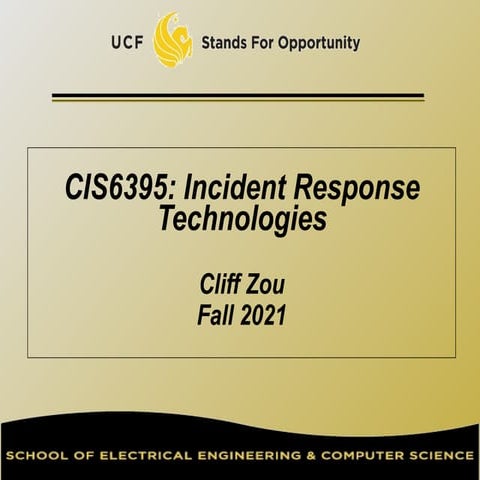 UCF Stands For Opportunity

CIS6395: Incident Response Technologies

Cliff Zou
Fall 2021

SCHOOL OF ELECTRICAL ENGINEERING & COMPUTER SCIENCE